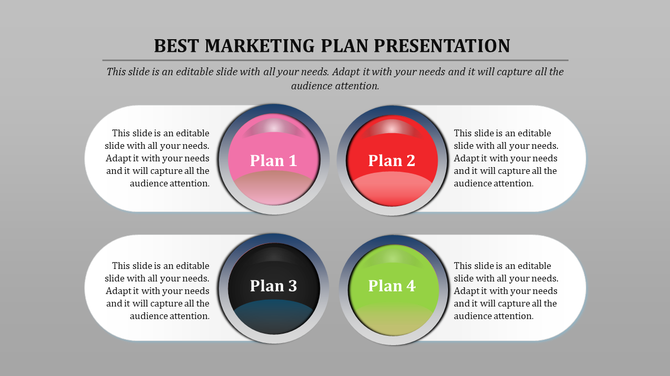 BEST MARKETING PLAN PRESENTATION

This slide is an editable slide with all your needs. Adapt it with your needs and it will capture all the audience attention.

This slide is an editable slide with all your needs. Adapt it with your needs and it will capture all the audience attention.

Plan 1

Plan 2

This slide is an editable slide with all your needs. Adapt it with your needs and it will capture all the audience attention.

This slide is an editable slide with all your needs. Adapt it with your needs and it will capture all the audience attention.

Plan 3

Plan 4

This slide is an editable slide with all your needs. Adapt it with your needs and it will capture all the audience attention.